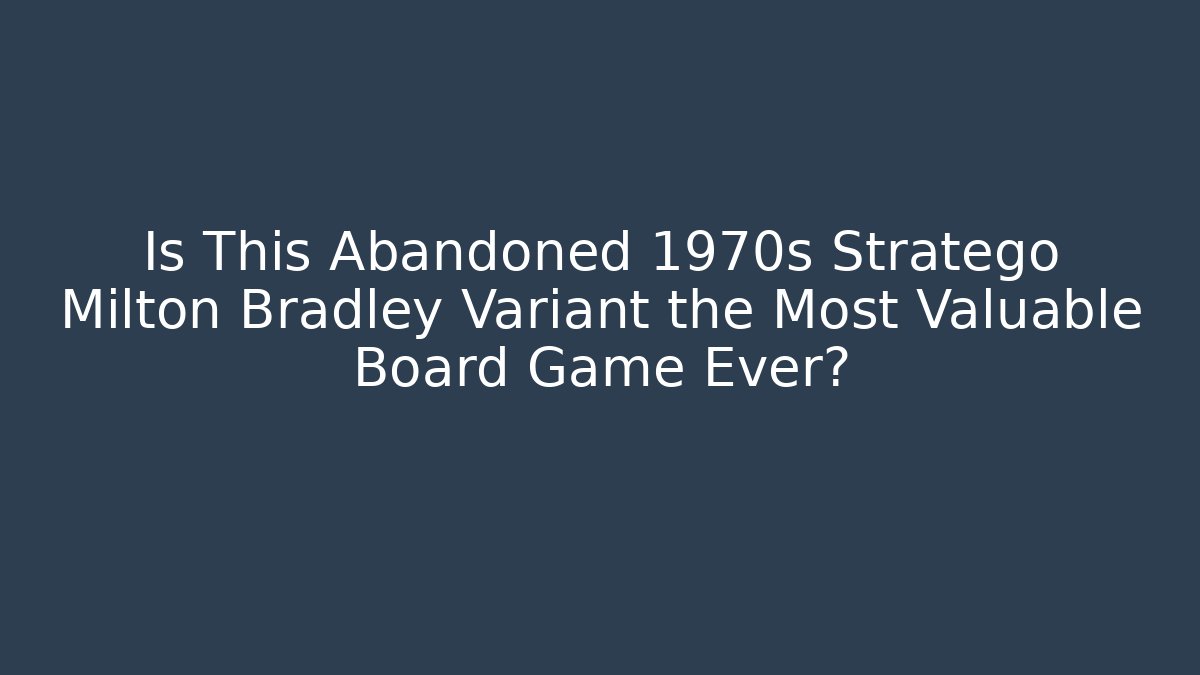 Is This Abandoned 1970s Stratego Milton Bradley Variant the Most Valuable Board Game Ever?